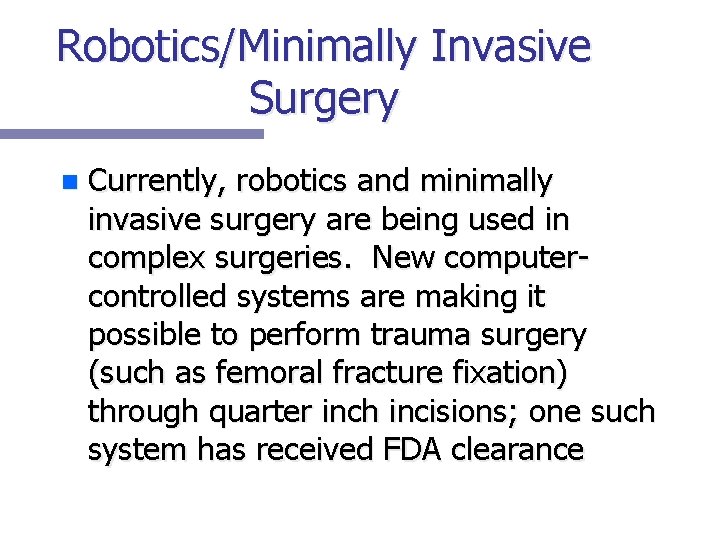 Robotics/Minimally Invasive Surgery

Currently, robotics and minimally invasive surgery are being used in complex surgeries. New computer-controlled systems are making it possible to perform trauma surgery (such as femoral fracture fixation) through quarter inch incisions; one such system has received FDA clearance